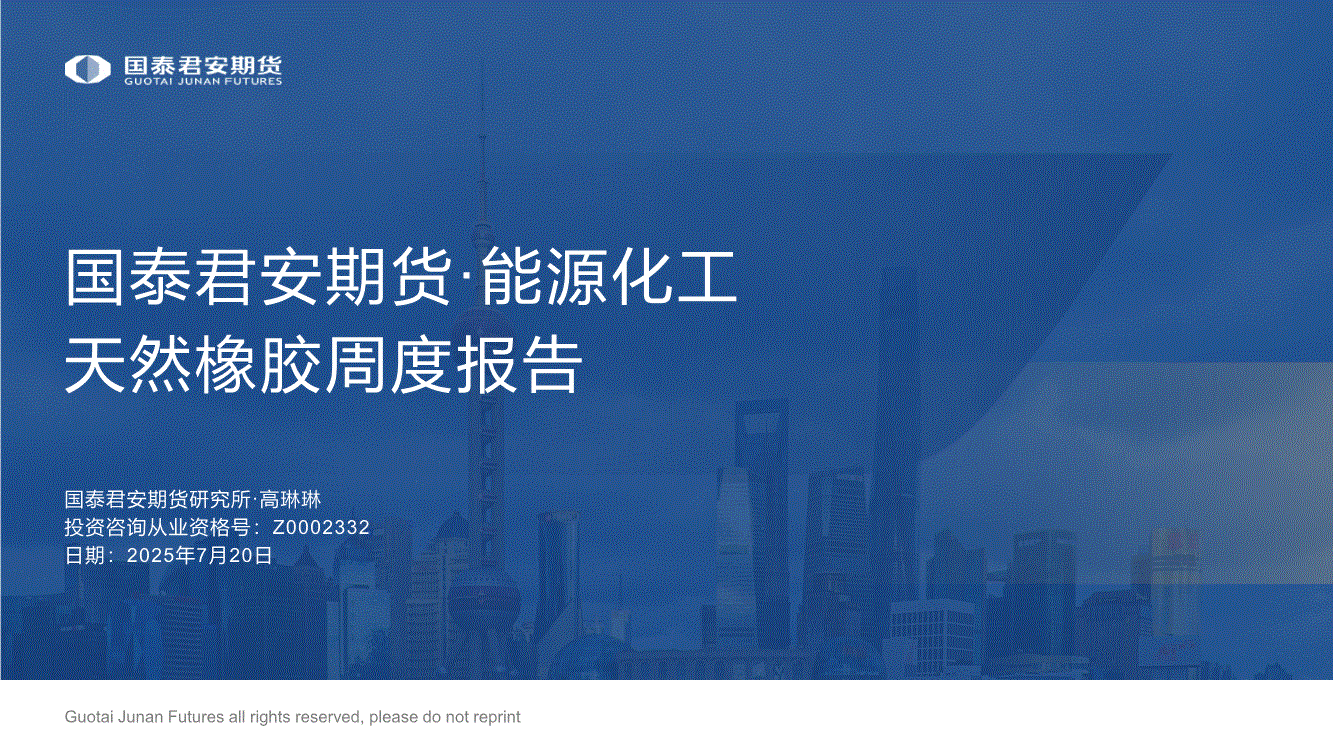 国泰君安期货
GUOTAI JUNAN FUTURES

国泰君安期货·能源化工
天然橡胶周度报告

国泰君安期货研究所·高琳琳
投资咨询从业资格号：Z0002332
日期：2025年7月20日

Guotai Junan Futures all rights reserved, please do not reprint